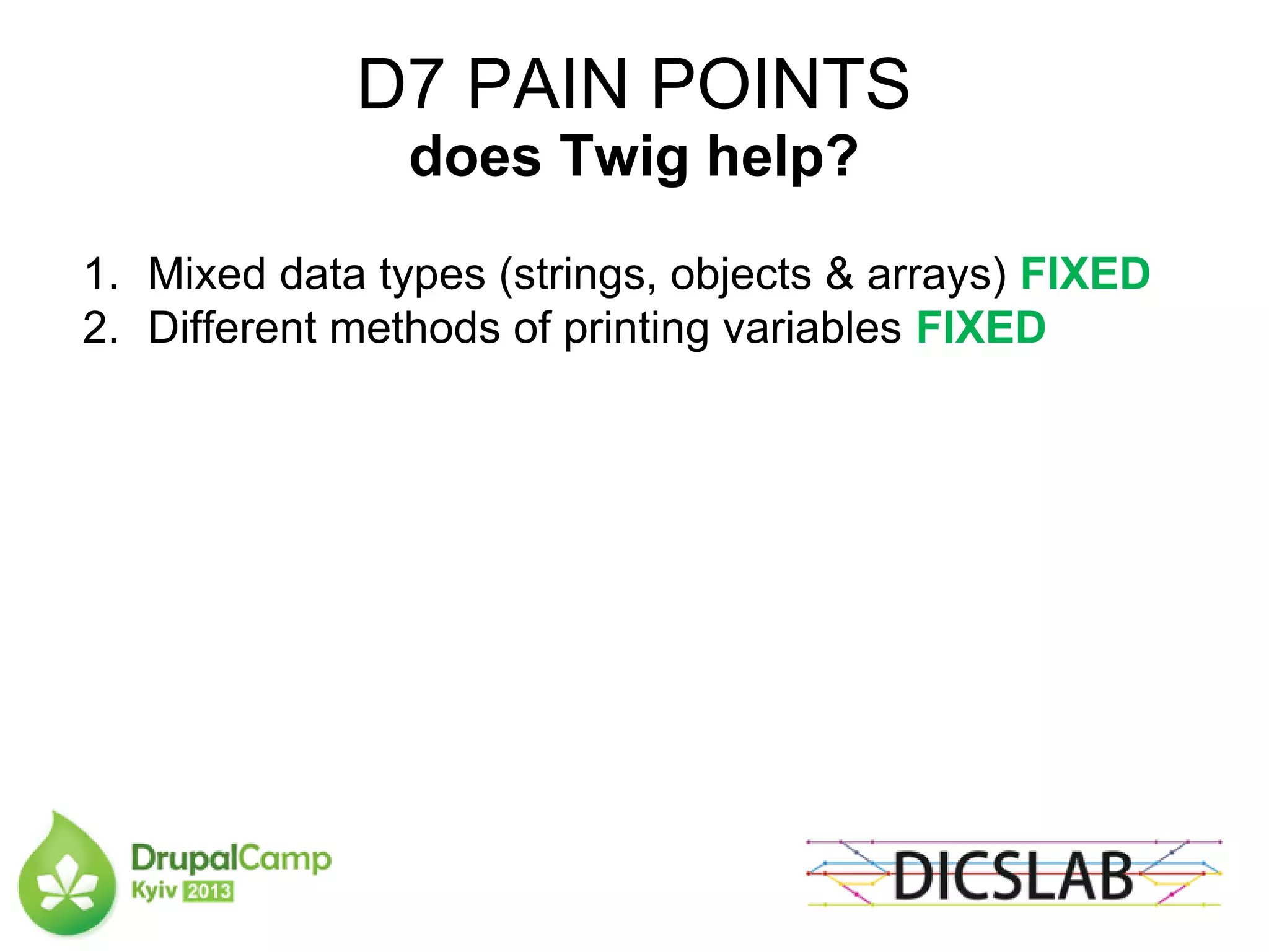 D7 PAIN POINTS
does Twig help?

1. Mixed data types (strings, objects & arrays) FIXED
2. Different methods of printing variables FIXED

DrupalCamp
Kyiv 2013

DICSLAB